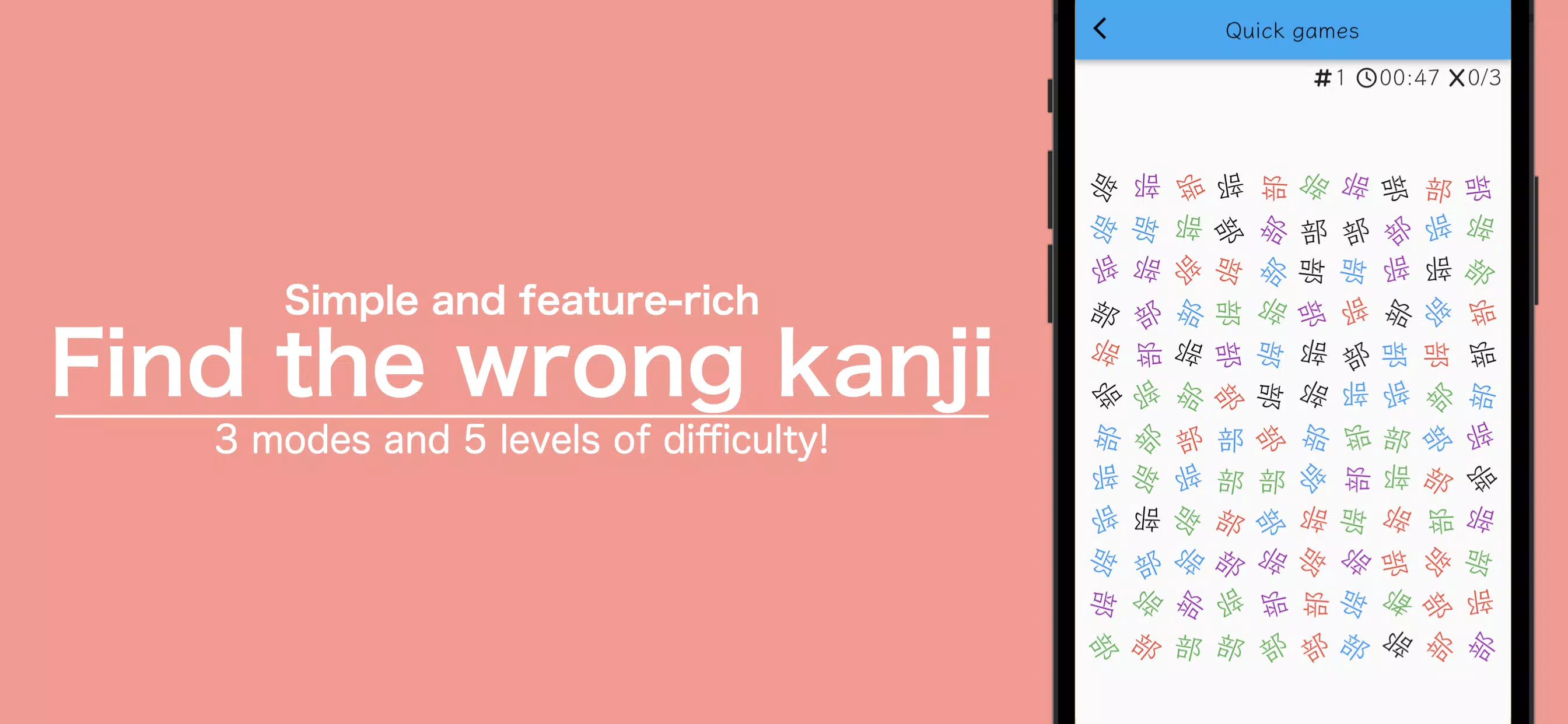 Simple and feature-rich
Find the wrong kanji
3 modes and 5 levels of difficulty!

Quick games

#1 00:47 0/3

部 部 部 部 部 部 部 部 部 部
部 部 部 部 部 部 部 部 部 部
部 部 部 部 部 部 部 部 部 部
部 部 部 部 部 部 部 部 部 部
部 部 部 部 部 部 部 部 部 部
部 部 部 部 部 部 部 部 部 部
部 部 部 部 部 部 部 部 部 部
部 部 部 部 部 部 部 部 部 部
部 部 部 部 部 部 部 部 部 部
部 部 部 部 部 部 部 部 部 部
部 部 部 部 部 部 部 部 部 部
部 部 部 部 部 部 部 部 部 部